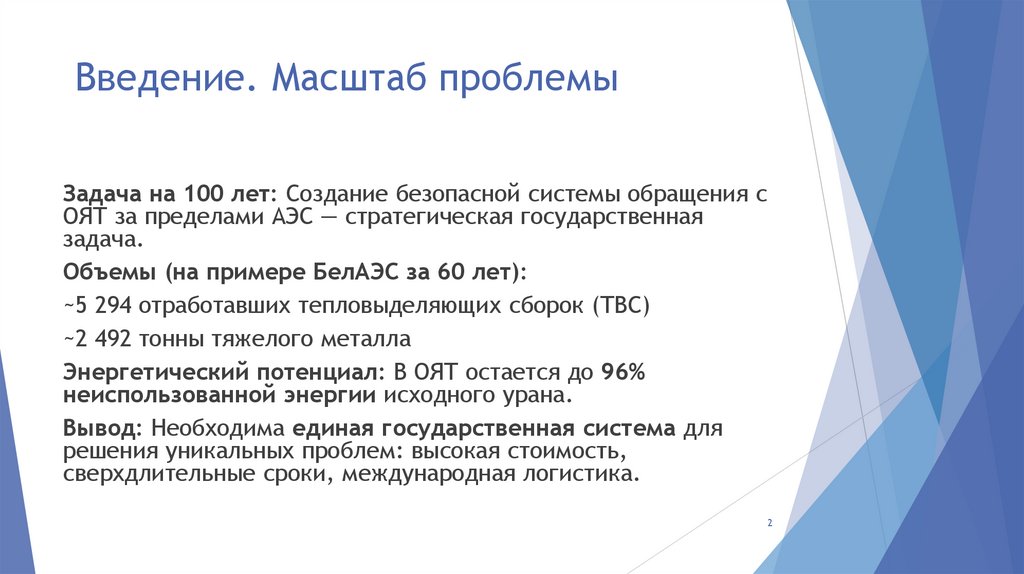 Введение. Масштаб проблемы

Задача на 100 лет: Создание безопасной системы обращения с ОЯТ за пределами АЭС — стратегическая государственная задача.

Объемы (на примере БелАЭС за 60 лет):

~5 294 отработавших тепловыделяющих сборок (ТВС)

~2 492 тонны тяжелого металла

Энергетический потенциал: В ОЯТ остается до 96% неиспользованной энергии исходного урана.

Вывод: Необходима единая государственная система для решения уникальных проблем: высокая стоимость, сверхдлительные сроки, международная логистика.

2